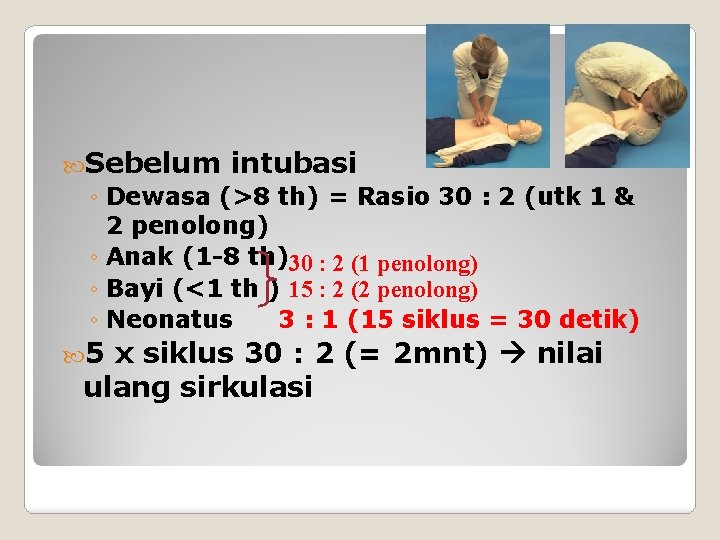 Sebelum intubasi

◦ Dewasa (>8 th) = Rasio 30 : 2 (utk 1 & 2 penolong)
◦ Anak (1-8 th) 30 : 2 (1 penolong)
◦ Bayi (<1 th ) 15 : 2 (2 penolong)
◦ Neonatus 3 : 1 (15 siklus = 30 detik)

5 x siklus 30 : 2 (= 2mnt) → nilai ulang sirkulasi